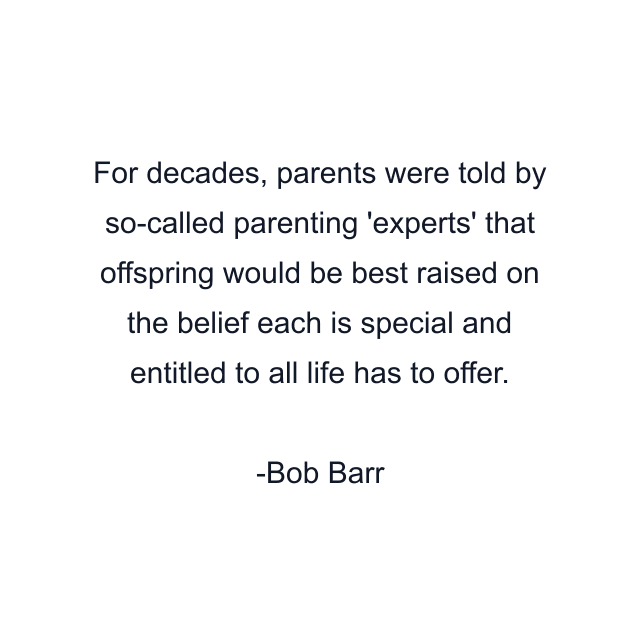 For decades, parents were told by so-called parenting 'experts' that offspring would be best raised on the belief each is special and entitled to all life has to offer.

-Bob Barr